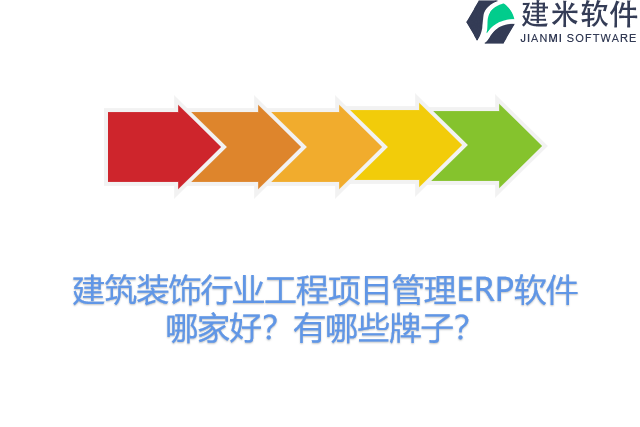 建米软件
JIANMI SOFTWARE

建筑装饰行业工程项目管理ERP软件哪家好？有哪些牌子？